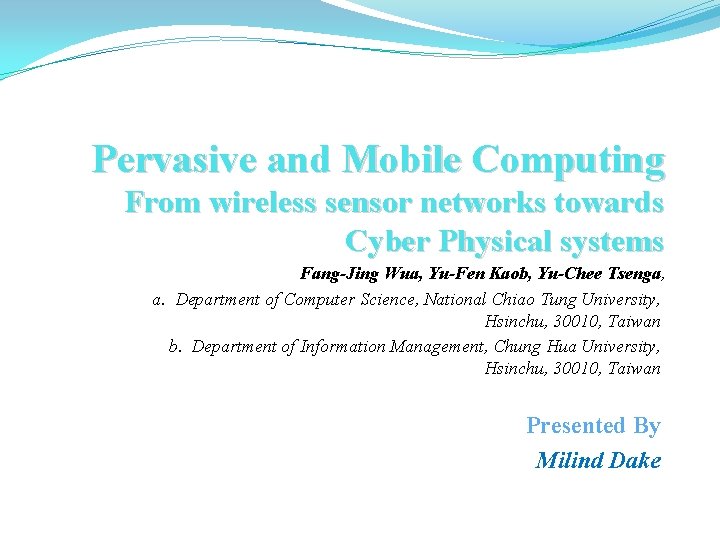 Pervasive and Mobile Computing
From wireless sensor networks towards Cyber Physical systems

Fang-Jing Wua, Yu-Fen Kaob, Yu-Chee Tsenga,

a. Department of Computer Science, National Chiao Tung University, Hsinchu, 30010, Taiwan

b. Department of Information Management, Chung Hua University, Hsinchu, 30010, Taiwan

Presented By
Milind Dake